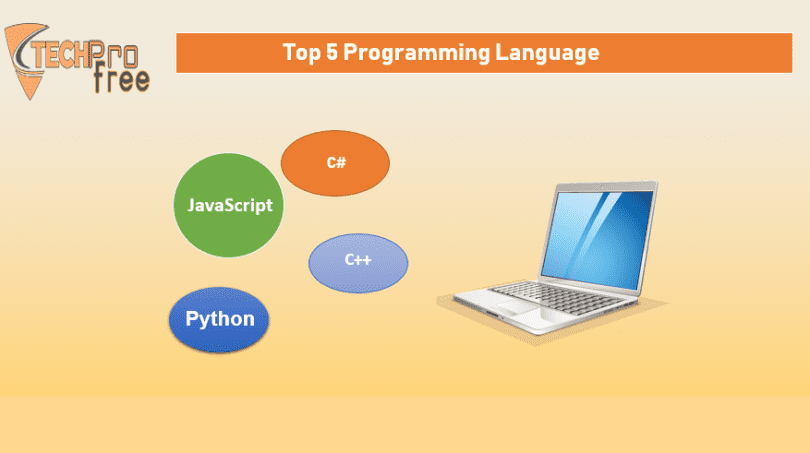 TECHPro free

Top 5 Programming Language

C#

JavaScript

C++

Python